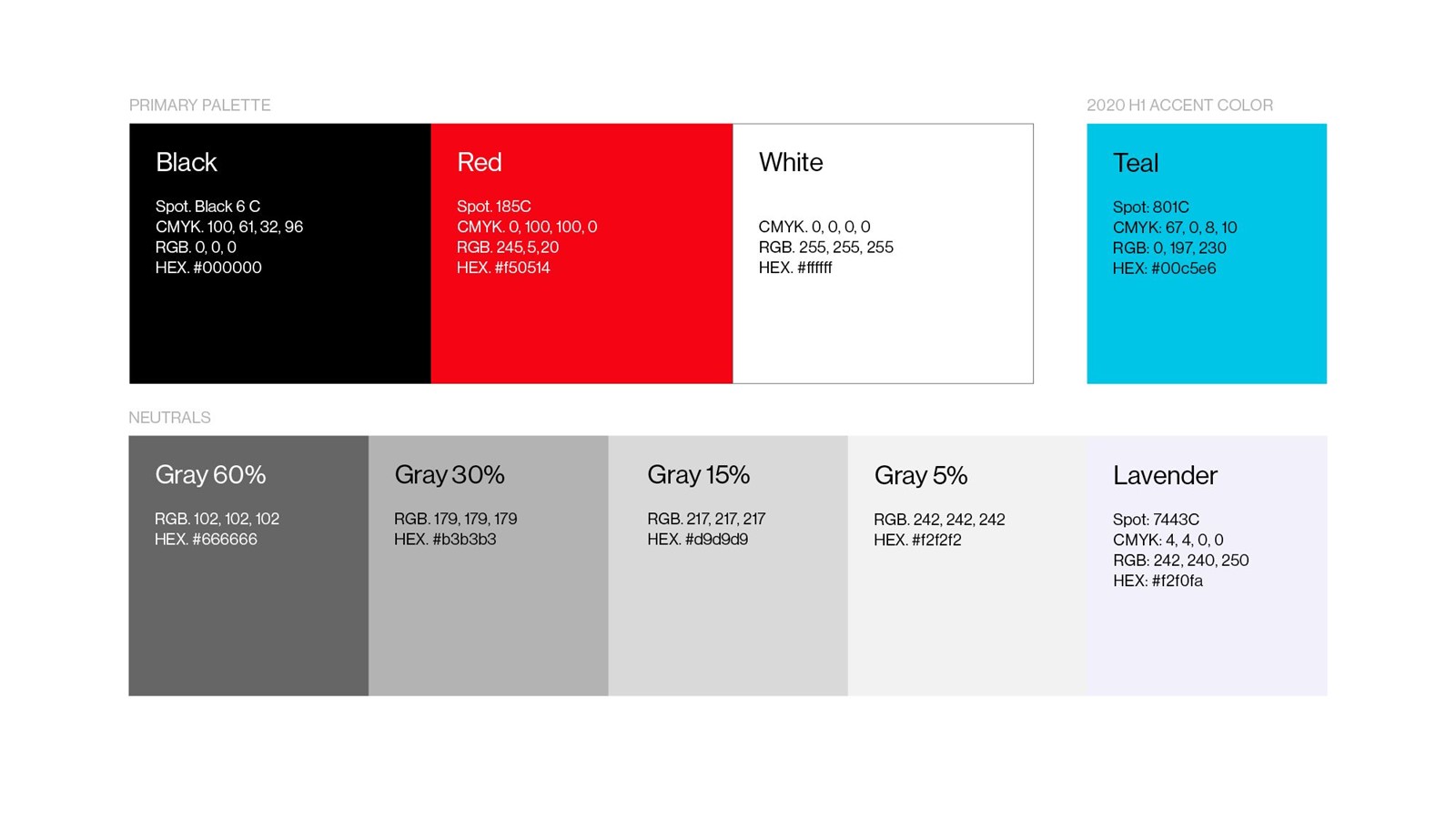 PRIMARY PALETTE

Black

Spot. Black 6 C
CMYK. 100, 61, 32, 96
RGB. 0, 0, 0
HEX. #000000

Red

Spot. 185C
CMYK. 0, 100, 100, 0
RGB. 245, 5, 20
HEX. #f50514

White

CMYK. 0, 0, 0, 0
RGB. 255, 255, 255
HEX. #ffffff

2020 H1 ACCENT COLOR

Teal

Spot: 801C
CMYK: 67, 0, 8, 10
RGB: 0, 197, 230
HEX: #00c5e6

NEUTRALS

Gray 60%

RGB. 102, 102, 102
HEX. #666666

Gray 30%

RGB. 179, 179, 179
HEX. #b3b3b3

Gray 15%

RGB. 217, 217, 217
HEX. #d9d9d9

Gray 5%

RGB. 242, 242, 242
HEX. #f2f2f2

Lavender

Spot: 7443C
CMYK: 4, 4, 0, 0
RGB: 242, 240, 250
HEX: #f2f0fa